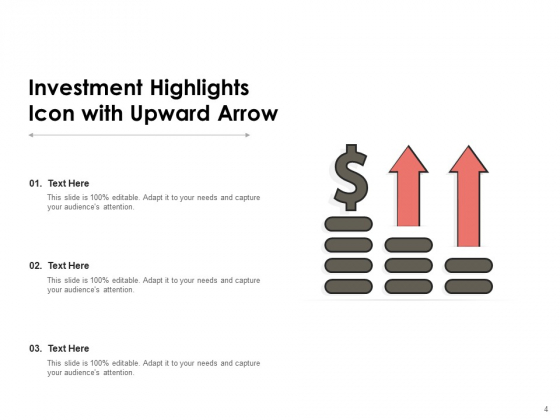 Investment Highlights Icon with Upward Arrow

01. Text Here
This slide is 100% editable. Adapt it to your needs and capture your audience's attention.

02. Text Here
This slide is 100% editable. Adapt it to your needs and capture your audience's attention.

03. Text Here
This slide is 100% editable. Adapt it to your needs and capture your audience's attention.

$

4